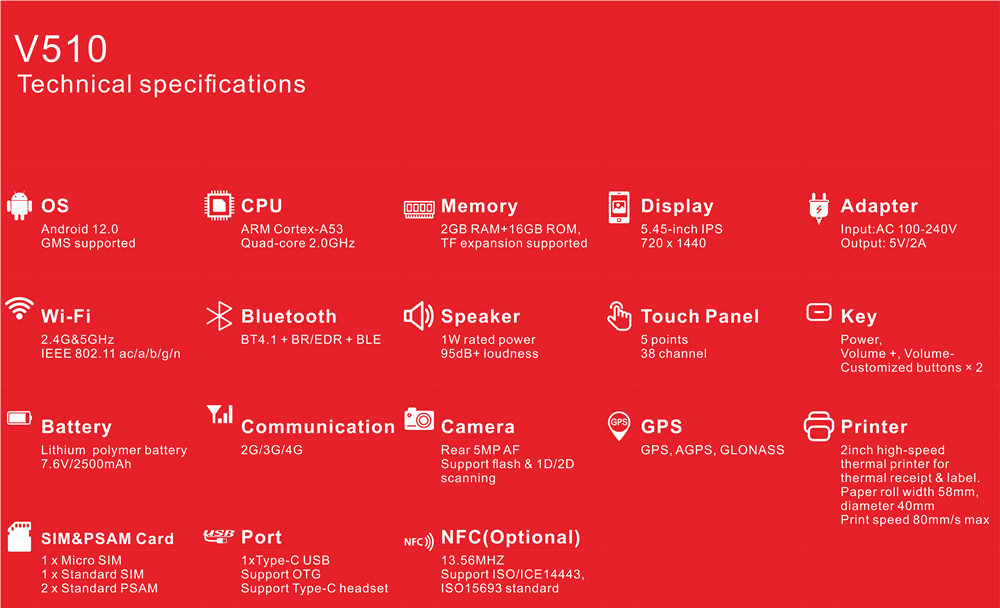 V510
Technical specifications

OS
Android 12.0
GMS supported

CPU
ARM Cortex-A53
Quad-core 2.0GHz

Memory
2GB RAM+16GB ROM,
TF expansion supported

Display
5.45-inch IPS
720 x 1440

Adapter
Input:AC 100-240V
Output: 5V/2A

Wi-Fi
2.4G&5GHz
IEEE 802.11 ac/a/b/g/n

Bluetooth
BT4.1 + BR/EDR + BLE

Speaker
1W rated power
95dB+ loudness

Touch Panel
5 points
38 channel

Key
Power,
Volume +, Volume-
Customized buttons × 2

Battery
Lithium polymer battery
7.6V/2500mAh

Communication
2G/3G/4G

Camera
Rear 5MP AF
Support flash & 1D/2D scanning

GPS
GPS, AGPS, GLONASS

Printer
2inch high-speed thermal printer for thermal receipt & label.
Paper roll width 58mm, diameter 40mm
Print speed 80mm/s max

SIM&PSAM Card
1 x Micro SIM
1 x Standard SIM
2 x Standard PSAM

USB
Port
1xType-C USB
Support OTG
Support Type-C headset

NFC
NFC(Optional)
13.56MHZ
Support ISO/ICE14443, ISO15693 standard